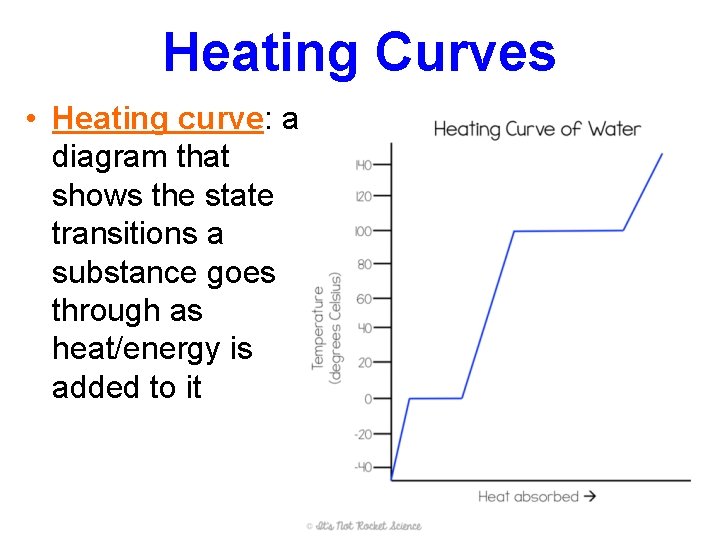 Heating Curves

• Heating curve: a diagram that shows the state transitions a substance goes through as heat/energy is added to it

Heating Curve of Water

140
120
100
80
60
40
20
0
-20
-40

Temperature (degrees Celsius)

Heat absorbed →

© It's Not Rocket Science